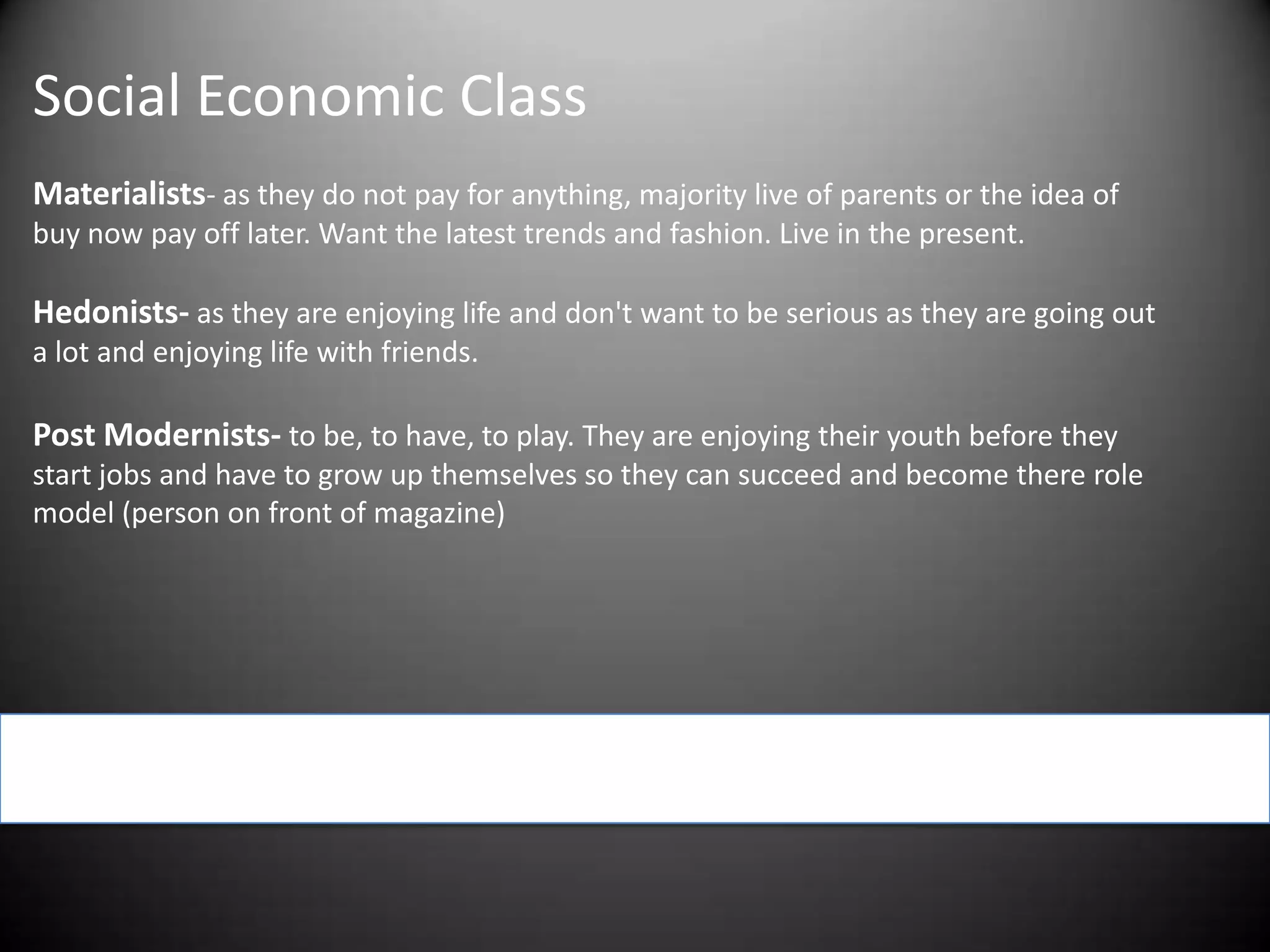 Social Economic Class

Materialists- as they do not pay for anything, majority live of parents or the idea of buy now pay off later. Want the latest trends and fashion. Live in the present.

Hedonists- as they are enjoying life and don't want to be serious as they are going out a lot and enjoying life with friends.

Post Modernists- to be, to have, to play. They are enjoying their youth before they start jobs and have to grow up themselves so they can succeed and become there role model (person on front of magazine)